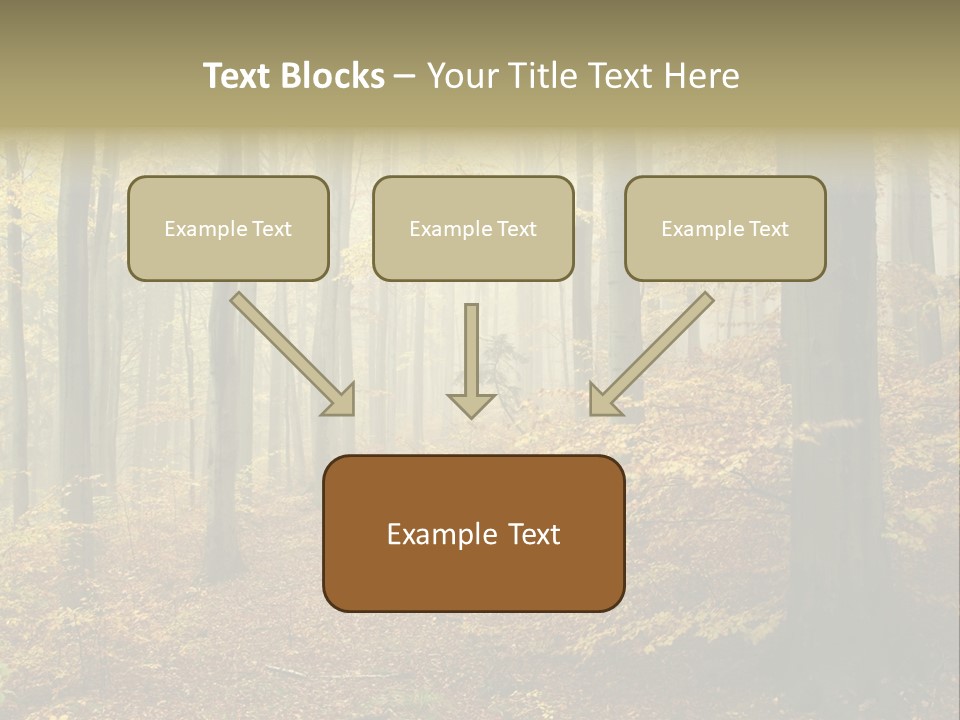 Text Blocks – Your Title Text Here

Example Text

Example Text

Example Text

Example Text